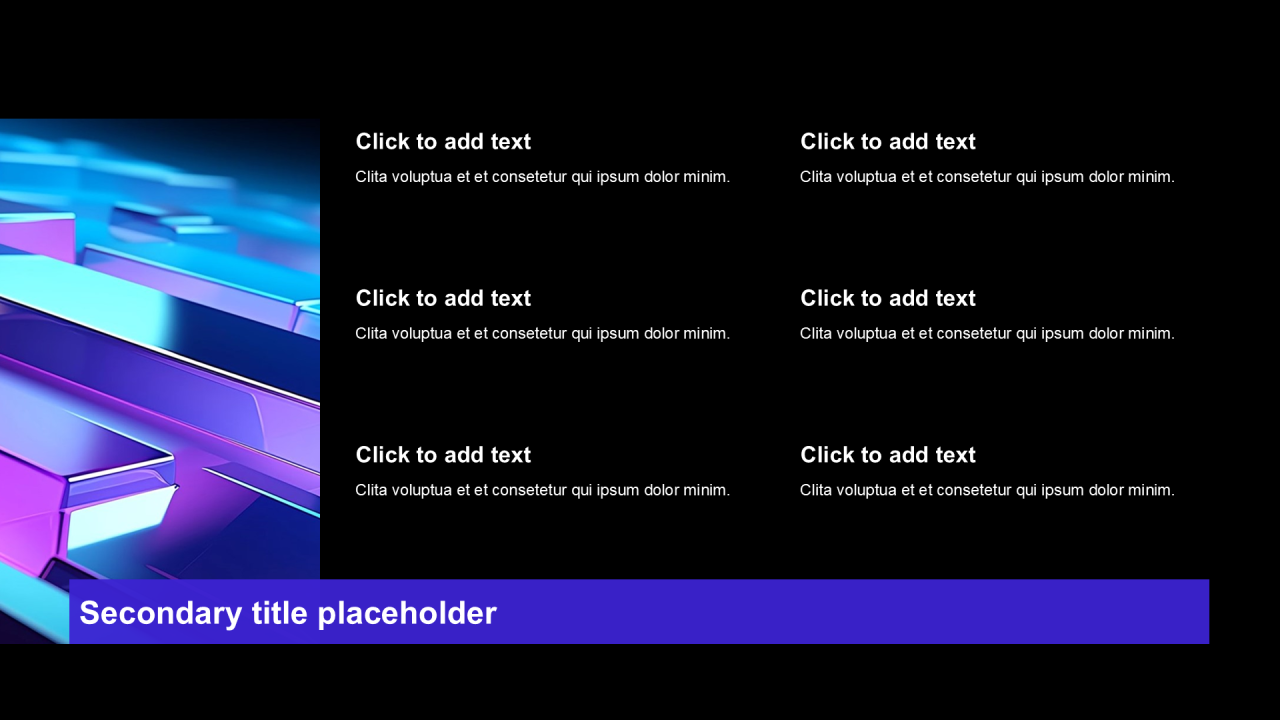 Click to add text
Clita voluptua et et consetetur qui ipsum dolor minim.

Click to add text
Clita voluptua et et consetetur qui ipsum dolor minim.

Click to add text
Clita voluptua et et consetetur qui ipsum dolor minim.

Click to add text
Clita voluptua et et consetetur qui ipsum dolor minim.

Click to add text
Clita voluptua et et consetetur qui ipsum dolor minim.

Click to add text
Clita voluptua et et consetetur qui ipsum dolor minim.

Secondary title placeholder